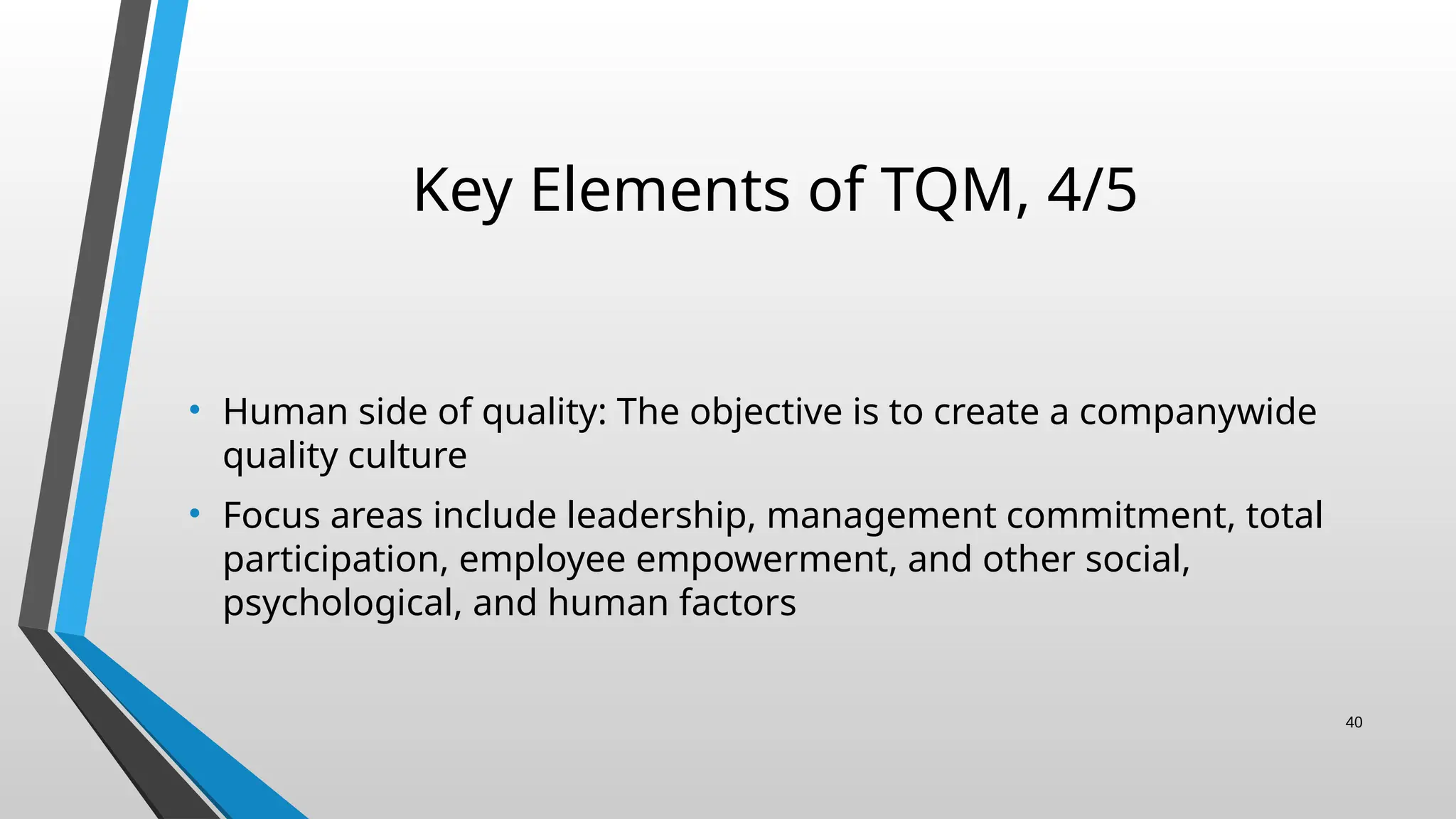 Key Elements of TQM, 4/5

• Human side of quality: The objective is to create a companywide quality culture

• Focus areas include leadership, management commitment, total participation, employee empowerment, and other social, psychological, and human factors

40